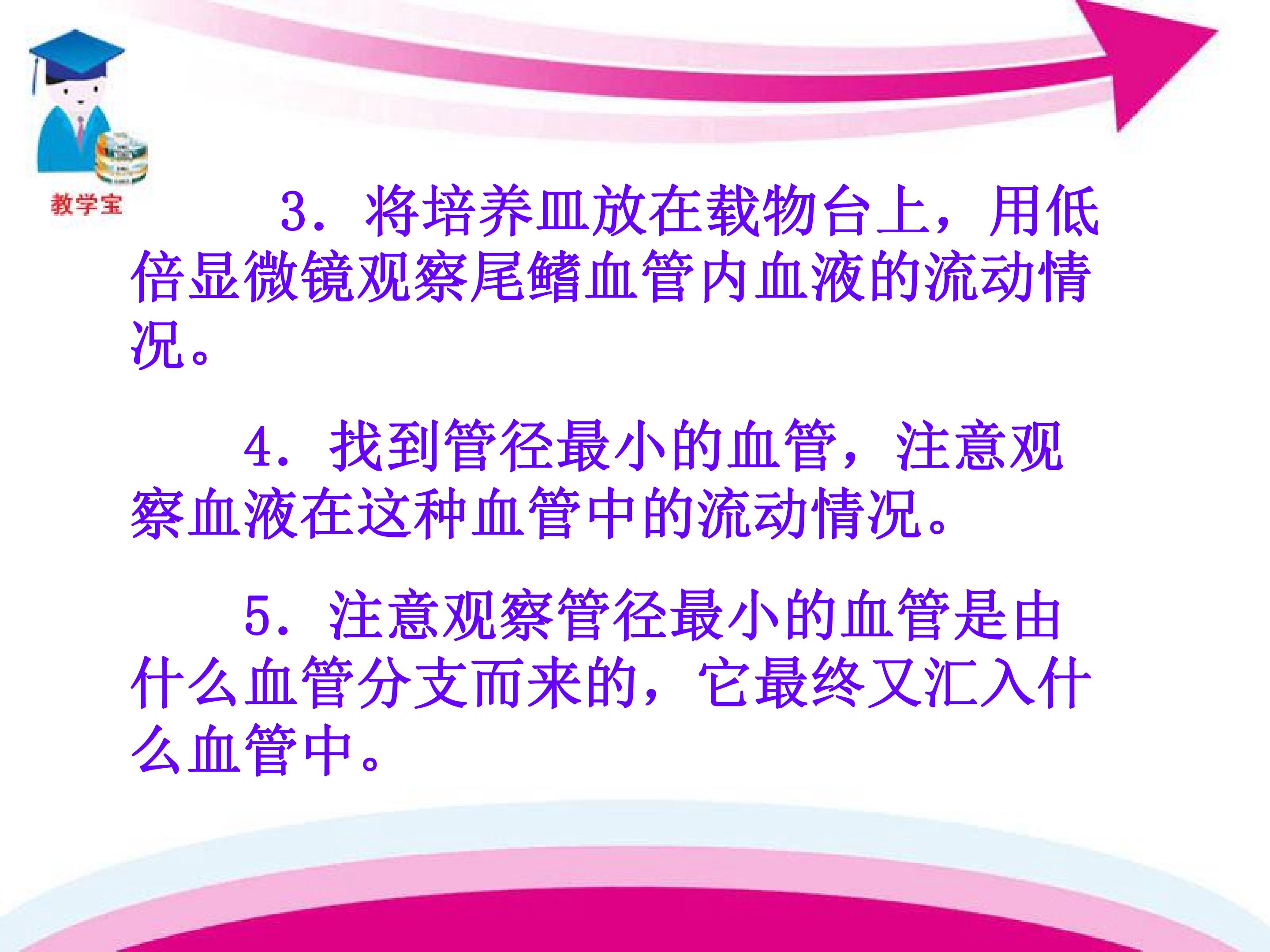 教学宝

3．将培养皿放在载物台上，用低倍显微镜观察尾鳍血管内血液的流动情况。

4．找到管径最小的血管，注意观察血液在这种血管中的流动情况。

5．注意观察管径最小的血管是由什么血管分支而来的，它最终又汇入什么血管中。